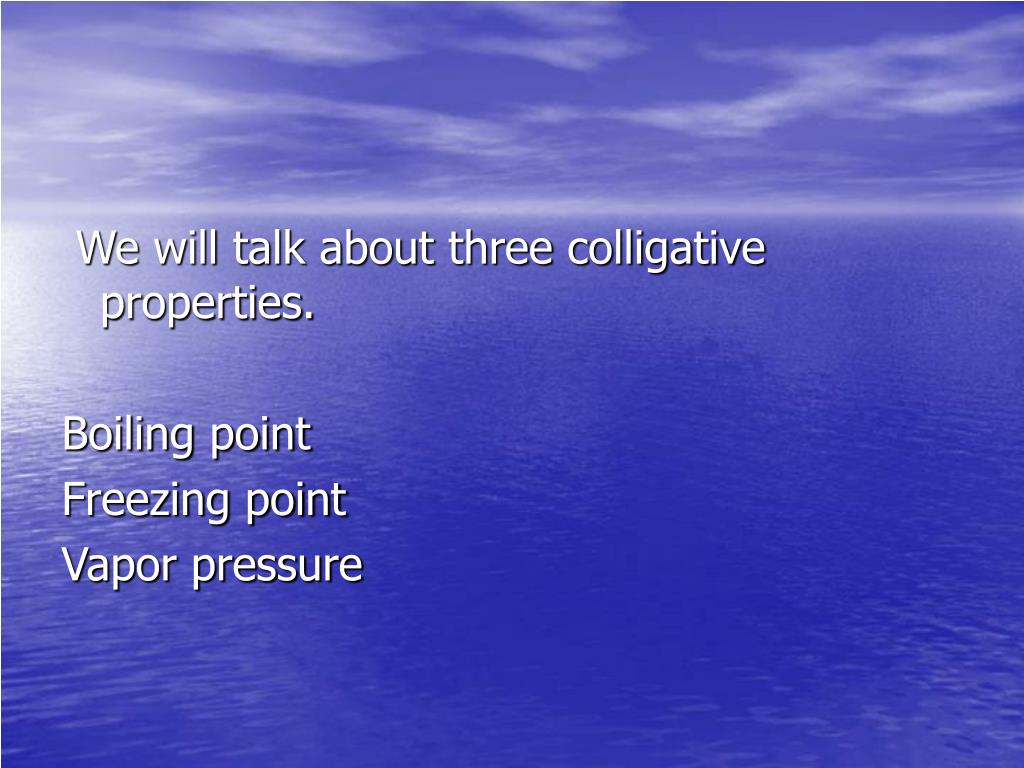 We will talk about three colligative properties.

Boiling point
Freezing point
Vapor pressure